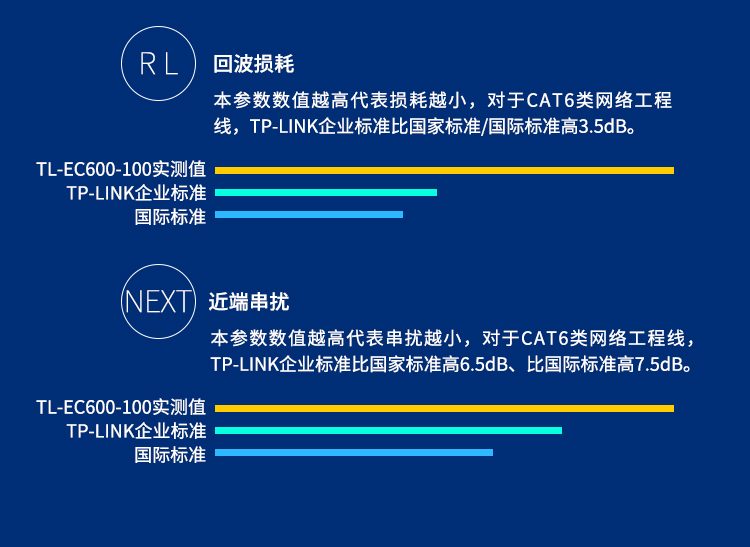 RL

回波损耗

本参数数值越高代表损耗越小，对于CAT6类网络工程线，TP-LINK企业标准比国家标准/国际标准高3.5dB。

TL-EC600-100实测值
TP-LINK企业标准
国际标准

NEXT

近端串扰

本参数数值越高代表串扰越小，对于CAT6类网络工程线，TP-LINK企业标准比国家标准高6.5dB、比国际标准高7.5dB。

TL-EC600-100实测值
TP-LINK企业标准
国际标准